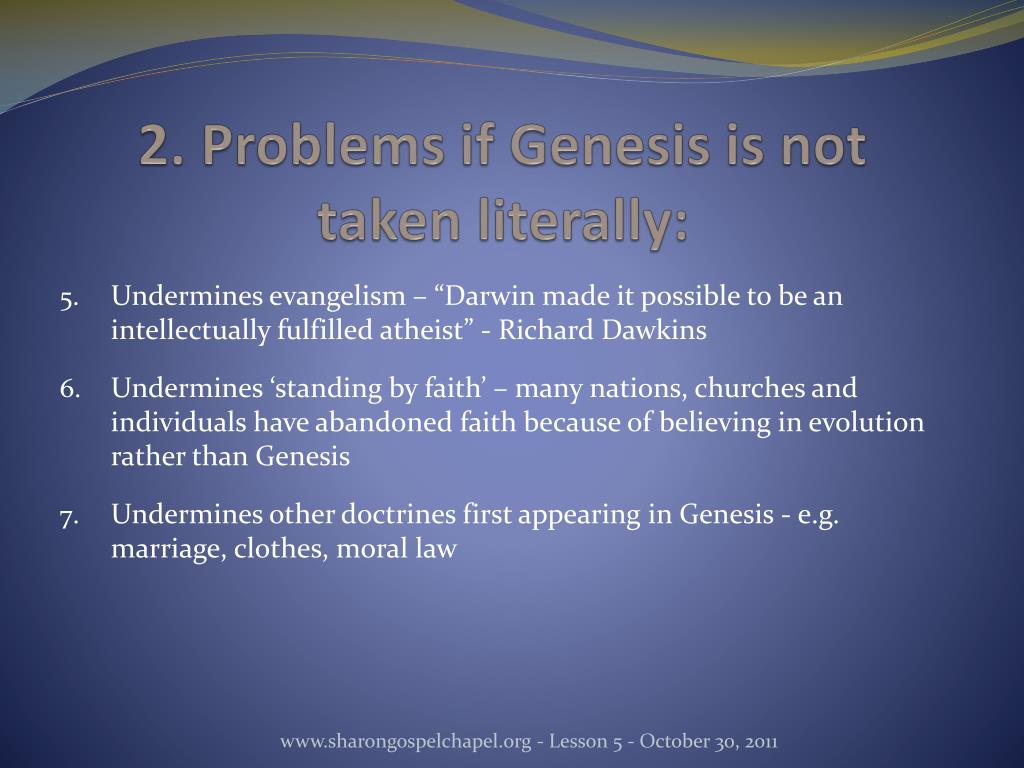 2. Problems if Genesis is not taken literally:

5. Undermines evangelism – “Darwin made it possible to be an intellectually fulfilled atheist” - Richard Dawkins

6. Undermines ‘standing by faith’ – many nations, churches and individuals have abandoned faith because of believing in evolution rather than Genesis

7. Undermines other doctrines first appearing in Genesis - e.g. marriage, clothes, moral law

www.sharongospelchapel.org - Lesson 5 - October 30, 2011